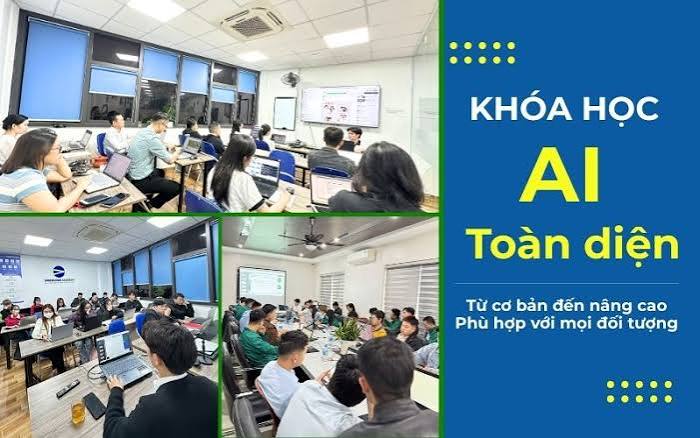 KHÓA HỌC

AI

Toàn diện

Từ cơ bản đến nâng cao
Phù hợp với mọi đối tượng